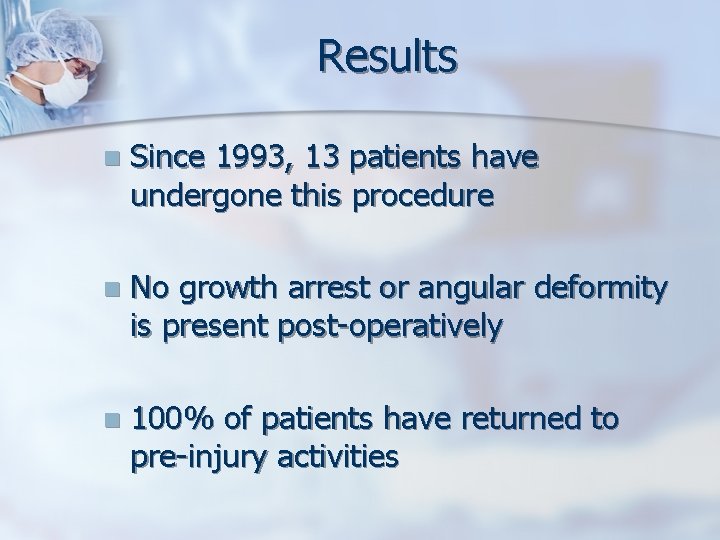 Results

Since 1993, 13 patients have undergone this procedure

No growth arrest or angular deformity is present post-operatively

100% of patients have returned to pre-injury activities